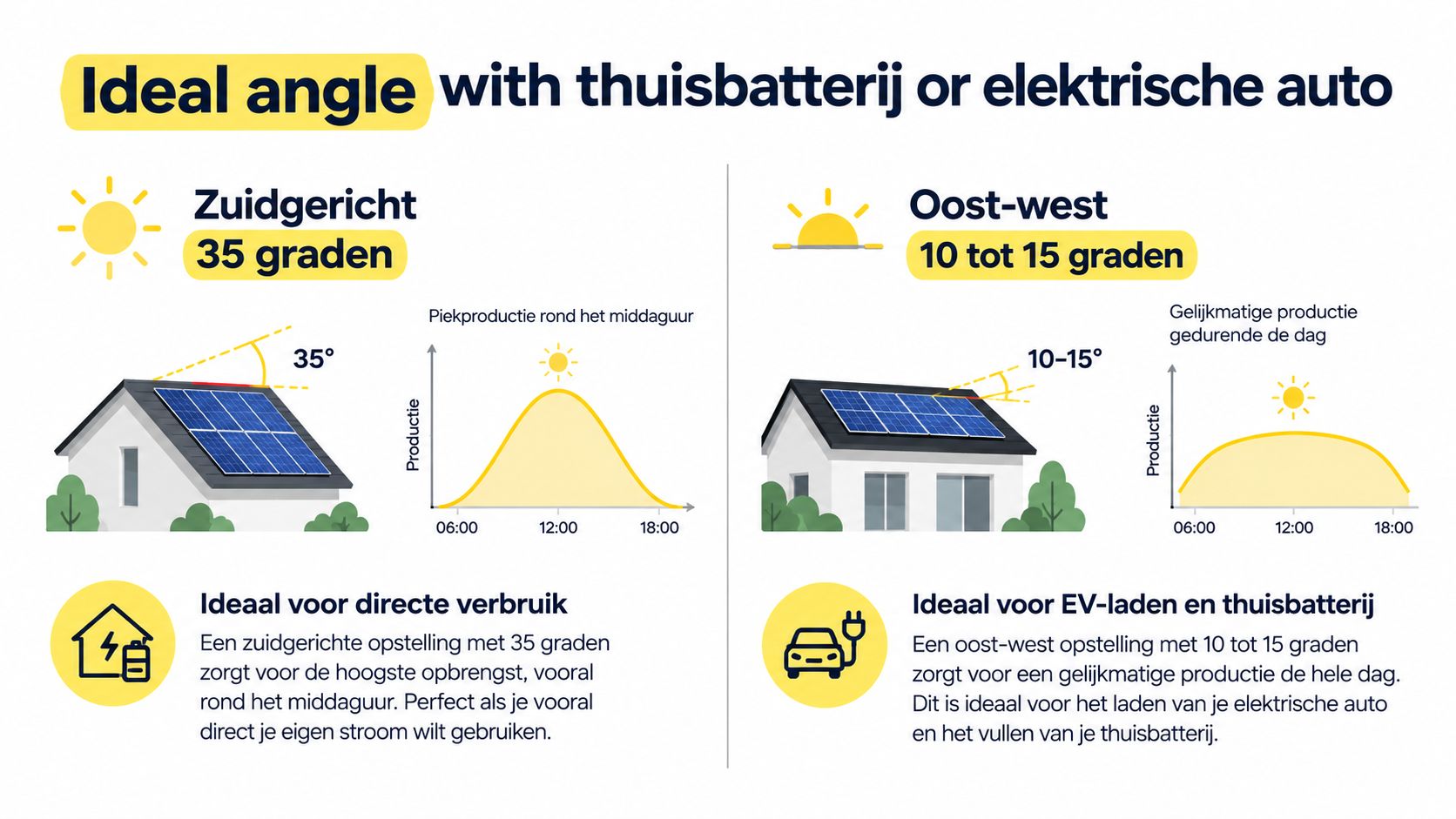 Ideal angle with thuisbatterij or elektrische auto

Zuidgericht
35 graden

35°

Piekproductie rond het middaguur

Productie

06:00 12:00 18:00

Ideaal voor directe verbruik

Een zuidgerichte opstelling met 35 graden zorgt voor de hoogste opbrengst, vooral rond het middaguur. Perfect als je vooral direct je eigen stroom wilt gebruiken.

Oost-west
10 tot 15 graden

10–15°

Gelijkmatige productie gedurende de dag

Productie

06:00 12:00 18:00

Ideaal voor EV-laden en thuisbatterij

Een oost-west opstelling met 10 tot 15 graden zorgt voor een gelijkmatige productie de hele dag. Dit is ideaal voor het laden van je elektrische auto en het vullen van je thuisbatterij.